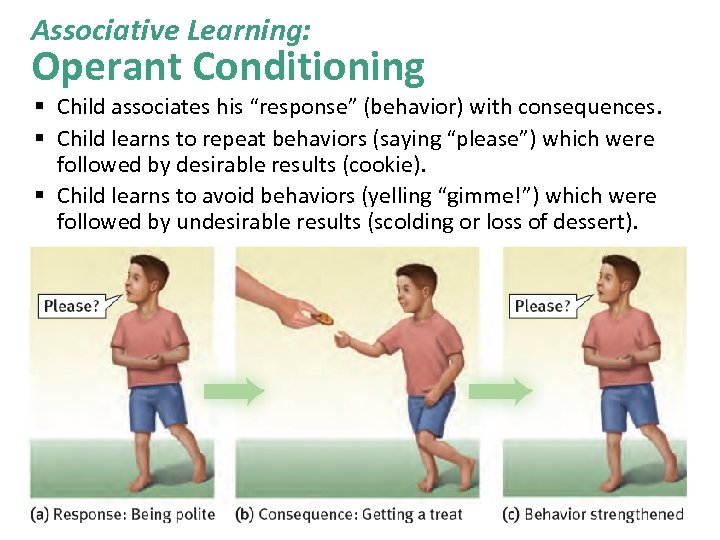 Associative Learning:
Operant Conditioning

▪ Child associates his “response” (behavior) with consequences.
▪ Child learns to repeat behaviors (saying “please”) which were followed by desirable results (cookie).
▪ Child learns to avoid behaviors (yelling “gimme!”) which were followed by undesirable results (scolding or loss of dessert).

Please?

Please?

(a) Response: Being polite

(b) Consequence: Getting a treat

(c) Behavior strengthened